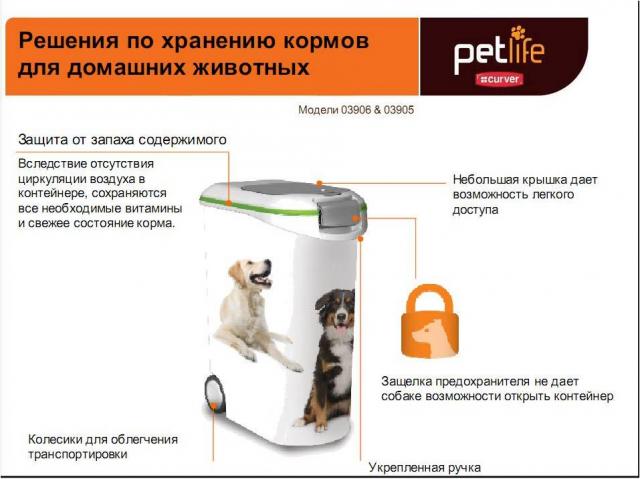 Решения по хранению кормов для домашних животных

petlife
curver

Модели 03906 & 03905

Защита от запаха содержимого

Вследствие отсутствия циркуляции воздуха в контейнере, сохраняются все необходимые витамины и свежее состояние корма.

Небольшая крышка дает возможность легкого доступа

Защелка предохранителя не дает собаке возможности открыть контейнер

Колесики для облегчения транспортировки

Укрепленная ручка